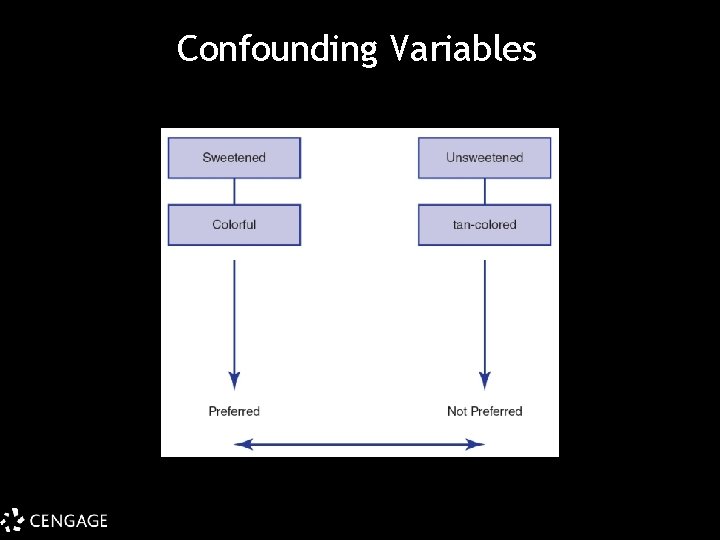 Confounding Variables

Sweetened

Colorful

Preferred

Unsweetened

tan-colored

Not Preferred

CENGAGE